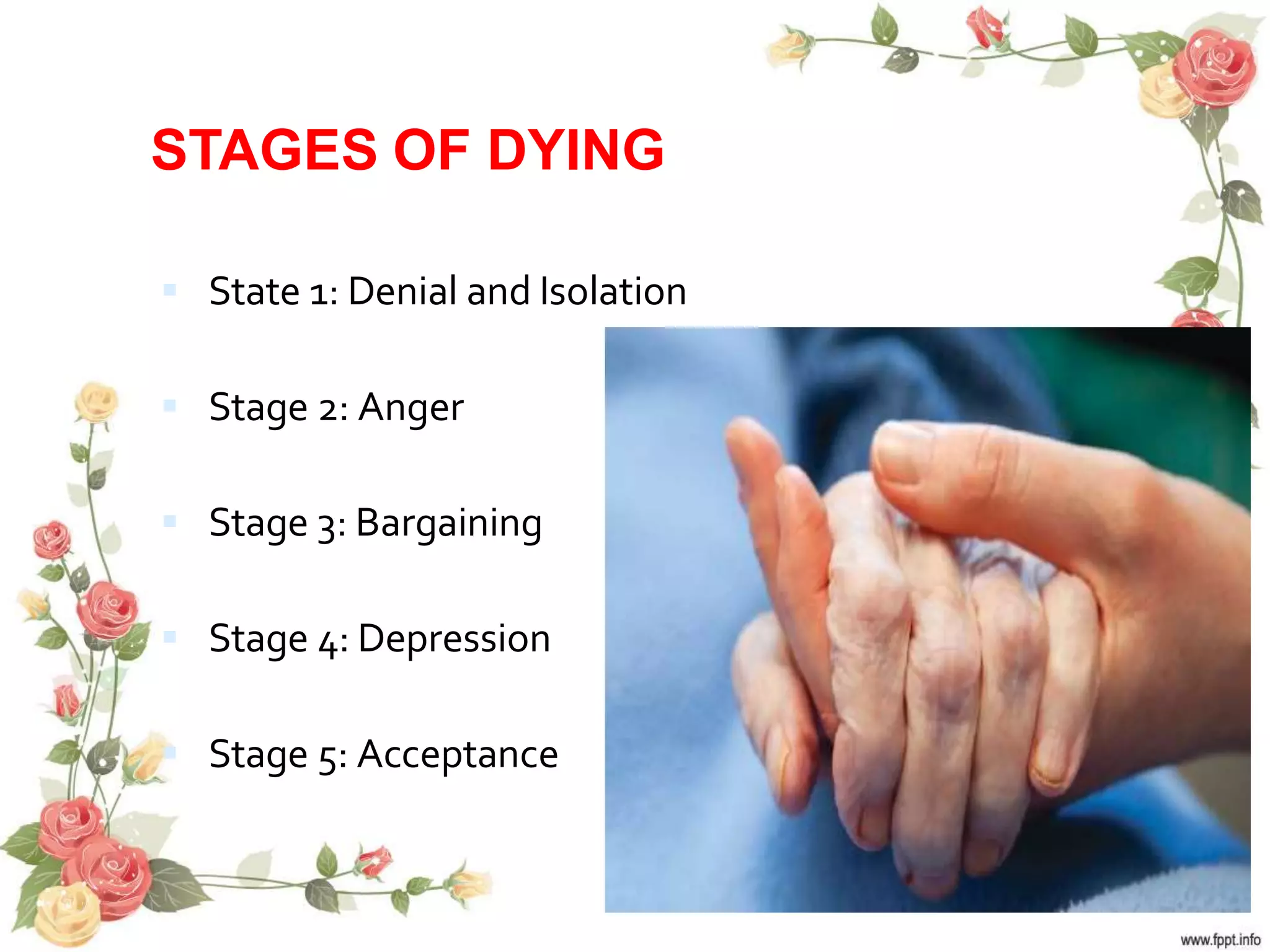 STAGES OF DYING

State 1: Denial and Isolation

Stage 2: Anger

Stage 3: Bargaining

Stage 4: Depression

Stage 5: Acceptance

www.fppt.info